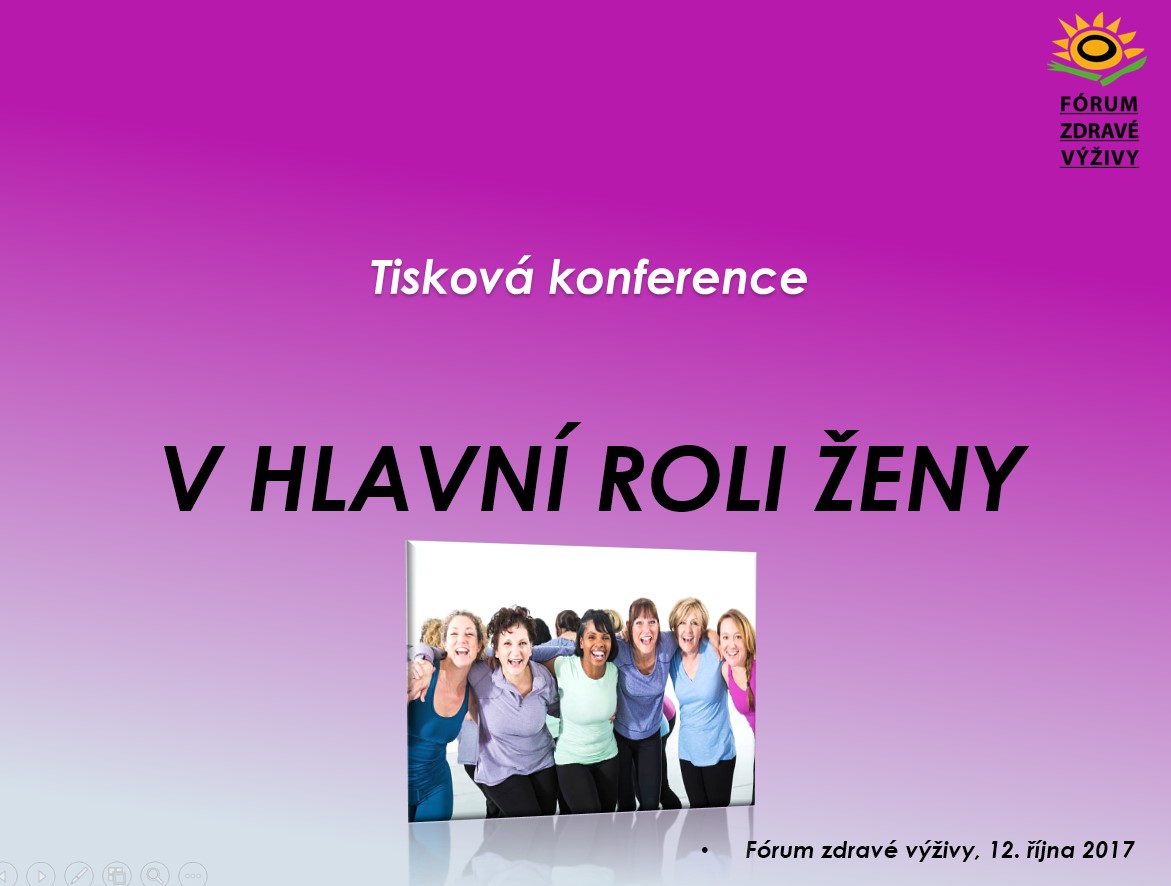 FÓRUM
ZDRAVÉ
VÝŽIVY

Tisková konference

V HLAVNÍ ROLI ŽENY

• Fórum zdravé výživy, 12. října 2017